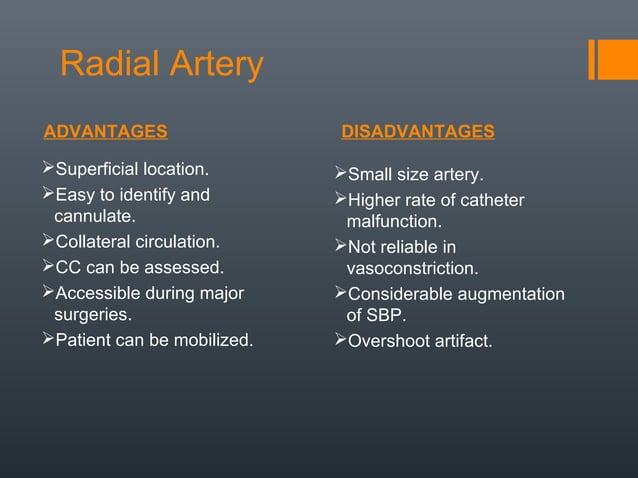 Radial Artery

ADVANTAGES

➢Superficial location.
➢Easy to identify and cannulate.
➢Collateral circulation.
➢CC can be assessed.
➢Accessible during major surgeries.
➢Patient can be mobilized.

DISADVANTAGES

➢Small size artery.
➢Higher rate of catheter malfunction.
➢Not reliable in vasoconstriction.
➢Considerable augmentation of SBP.
➢Overshoot artifact.